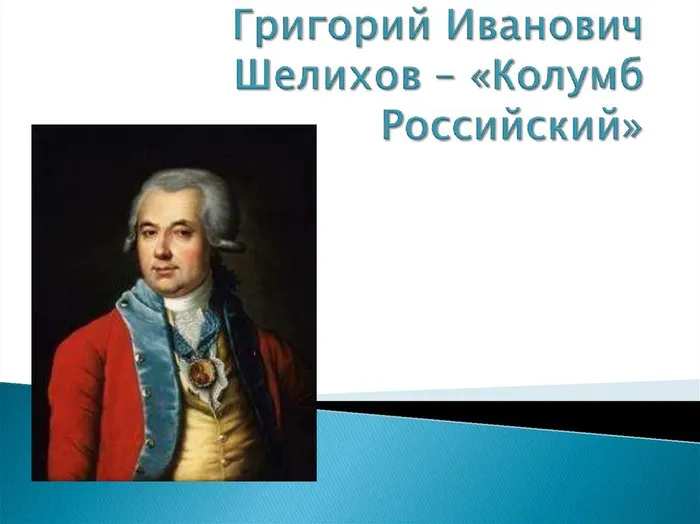 Григорий Иванович Шелихов – «Колумб Российский»